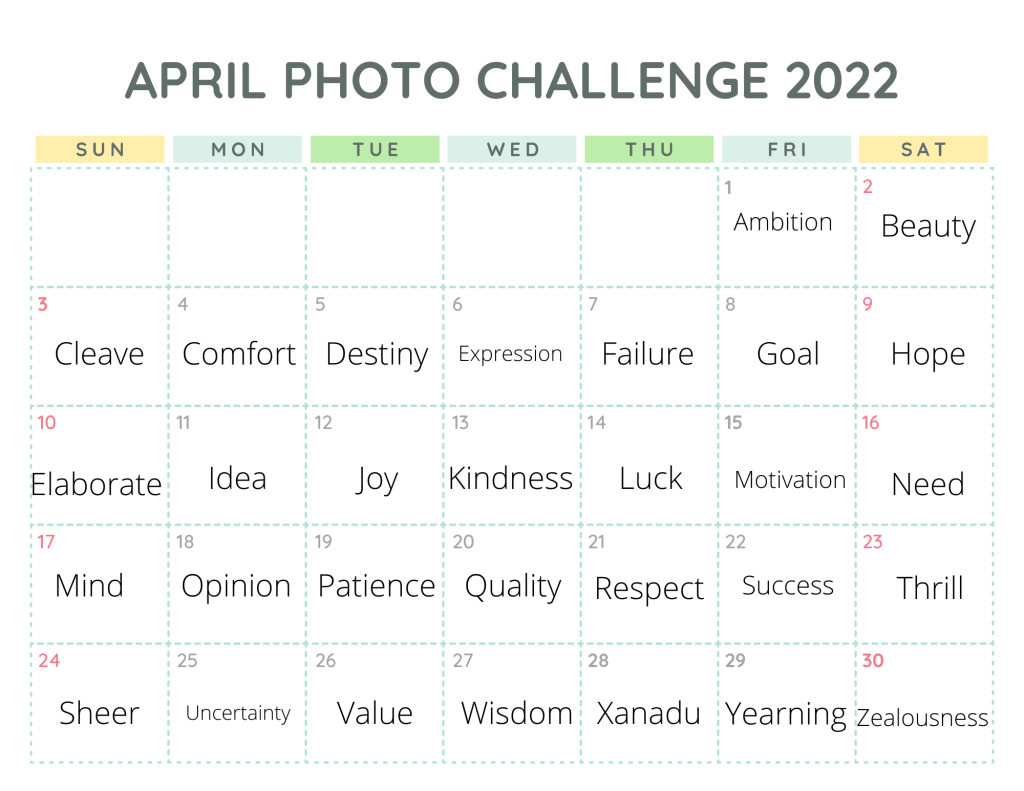 APRIL PHOTO CHALLENGE 2022

| SUN | MON | TUE | WED | THU | FRI | SAT |
|---|---|---|---|---|---|---|
| | | | | | 1 Ambition | 2 Beauty |
| 3 Cleave | 4 Comfort | 5 Destiny | 6 Expression | 7 Failure | 8 Goal | 9 Hope |
| 10 Elaborate | 11 Idea | 12 Joy | 13 Kindness | 14 Luck | 15 Motivation | 16 Need |
| 17 Mind | 18 Opinion | 19 Patience | 20 Quality | 21 Respect | 22 Success | 23 Thrill |
| 24 Sheer | 25 Uncertainty | 26 Value | 27 Wisdom | 28 Xanadu | 29 Yearning | 30 Zealousness |